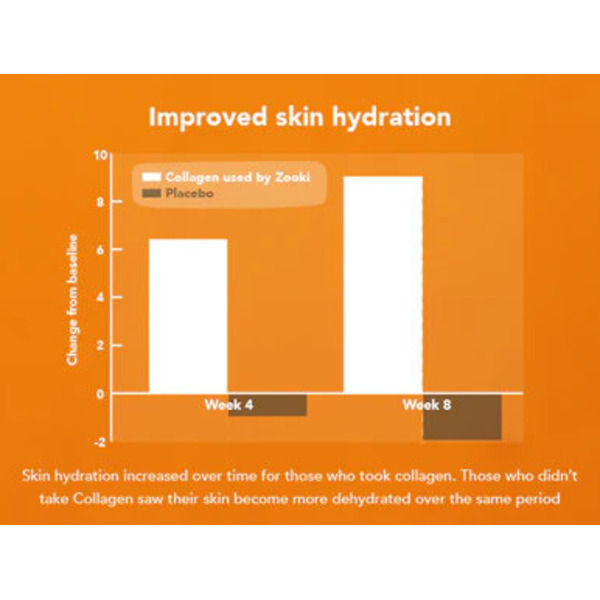 Improved skin hydration

Collagen used by Zooki
Placebo

Change from baseline

10
8
6
4
2
0
-2

Week 4
Week 8

Skin hydration increased over time for those who took collagen. Those who didn't take Collagen saw their skin become more dehydrated over the same period